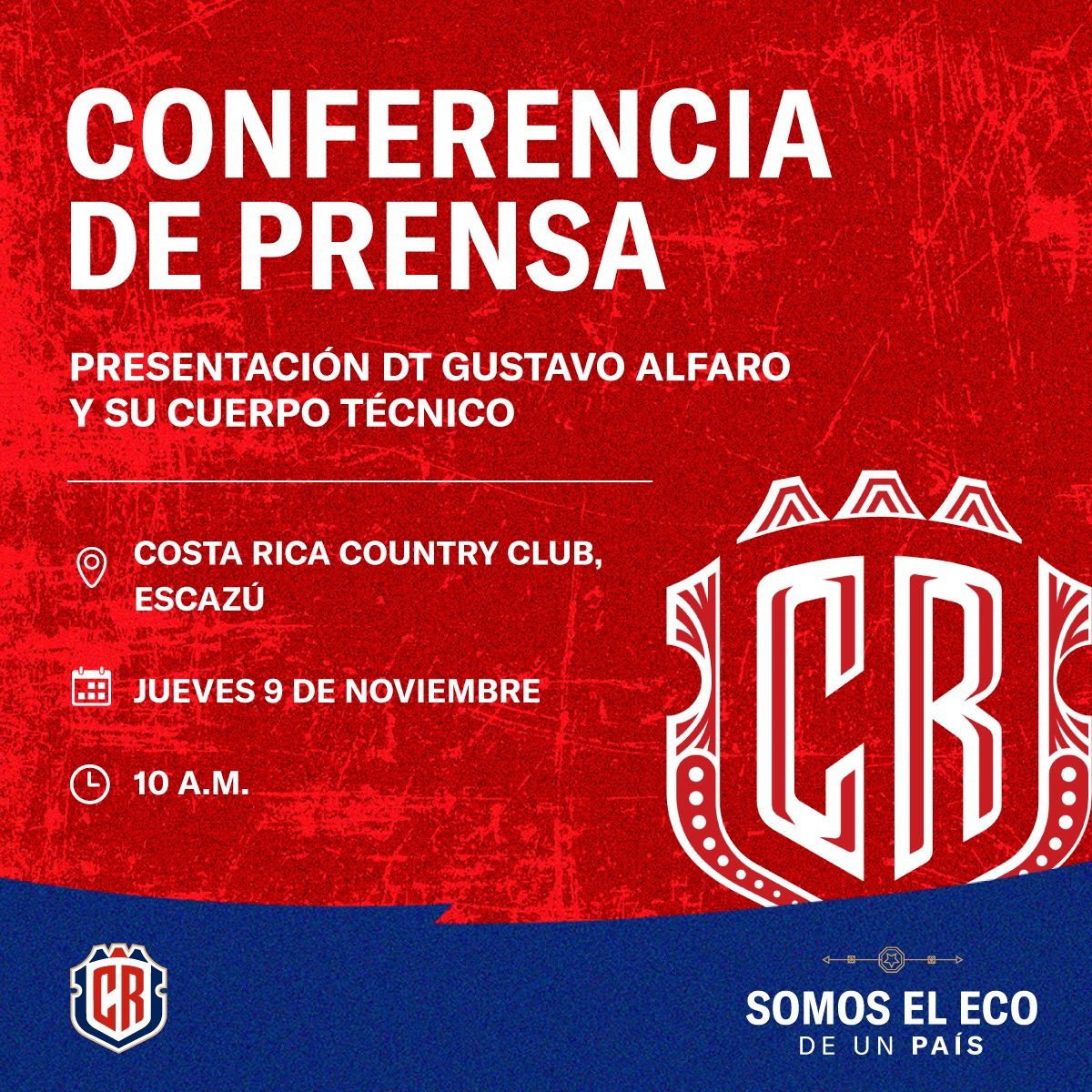 CONFERENCIA DE PRENSA

PRESENTACIÓN DT GUSTAVO ALFARO Y SU CUERPO TÉCNICO

COSTA RICA COUNTRY CLUB, ESCAZÚ

JUEVES 9 DE NOVIEMBRE

10 A.M.

CR

CR

SOMOS EL ECO DE UN PAÍS